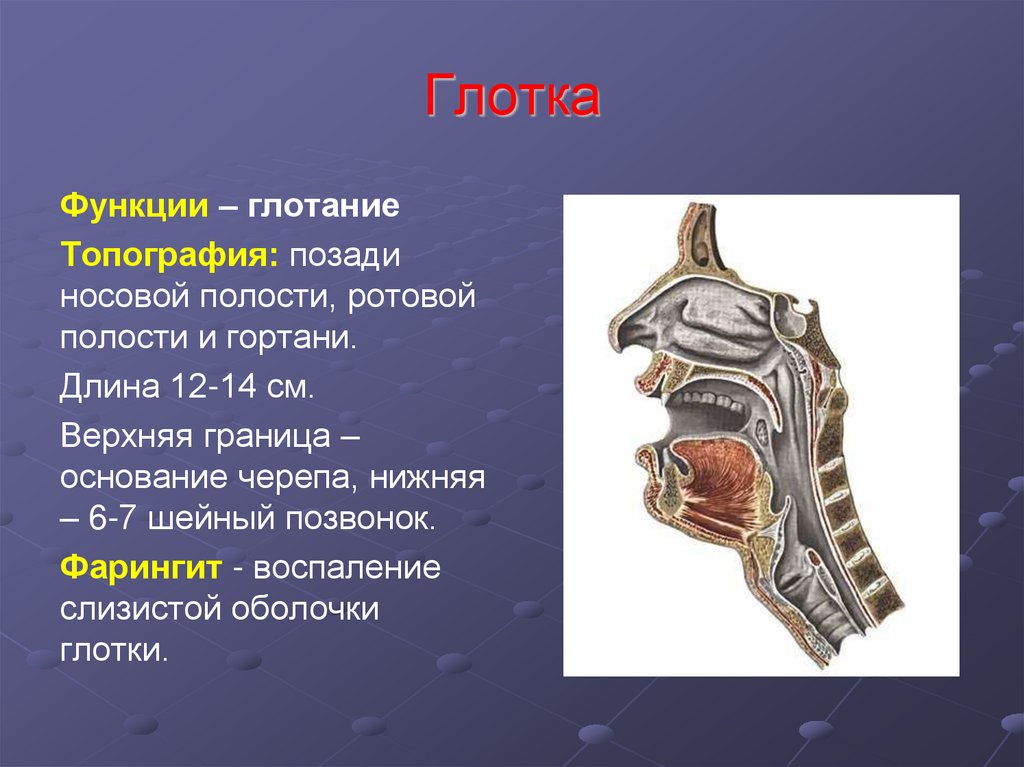 Глотка

Функции – глотание

Топография: позади носовой полости, ротовой полости и гортани.

Длина 12-14 см.

Верхняя граница – основание черепа, нижняя – 6-7 шейный позвонок.

Фарингит - воспаление слизистой оболочки глотки.